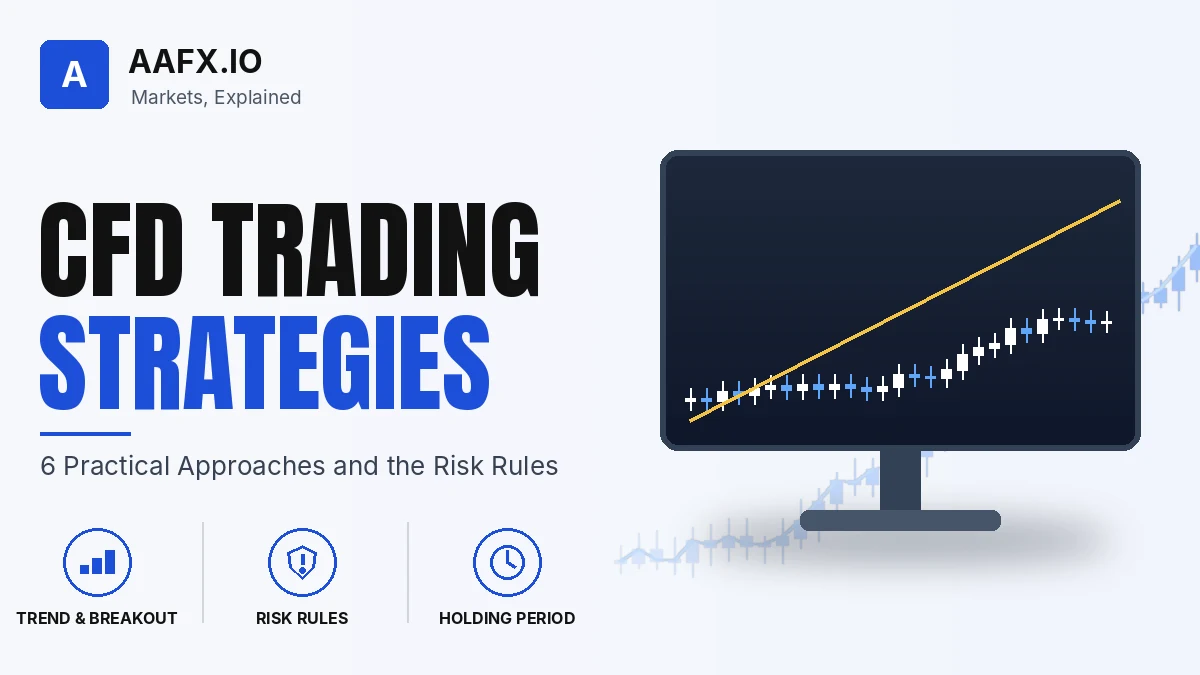 A

AAFX.IO
Markets, Explained

CFD TRADING
STRATEGIES

6 Practical Approaches and the Risk Rules

TREND & BREAKOUT

RISK RULES

HOLDING PERIOD